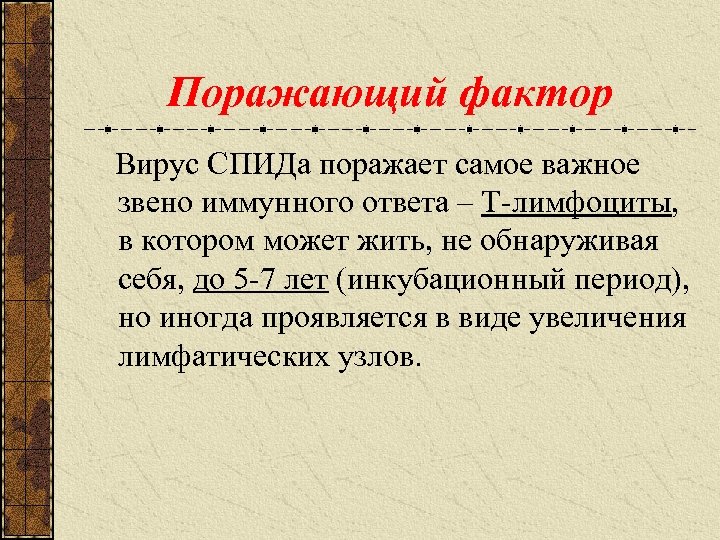 Поражающий фактор

Вирус СПИДа поражает самое важное звено иммунного ответа – Т-лимфоциты, в котором может жить, не обнаруживая себя, до 5-7 лет (инкубационный период), но иногда проявляется в виде увеличения лимфатических узлов.